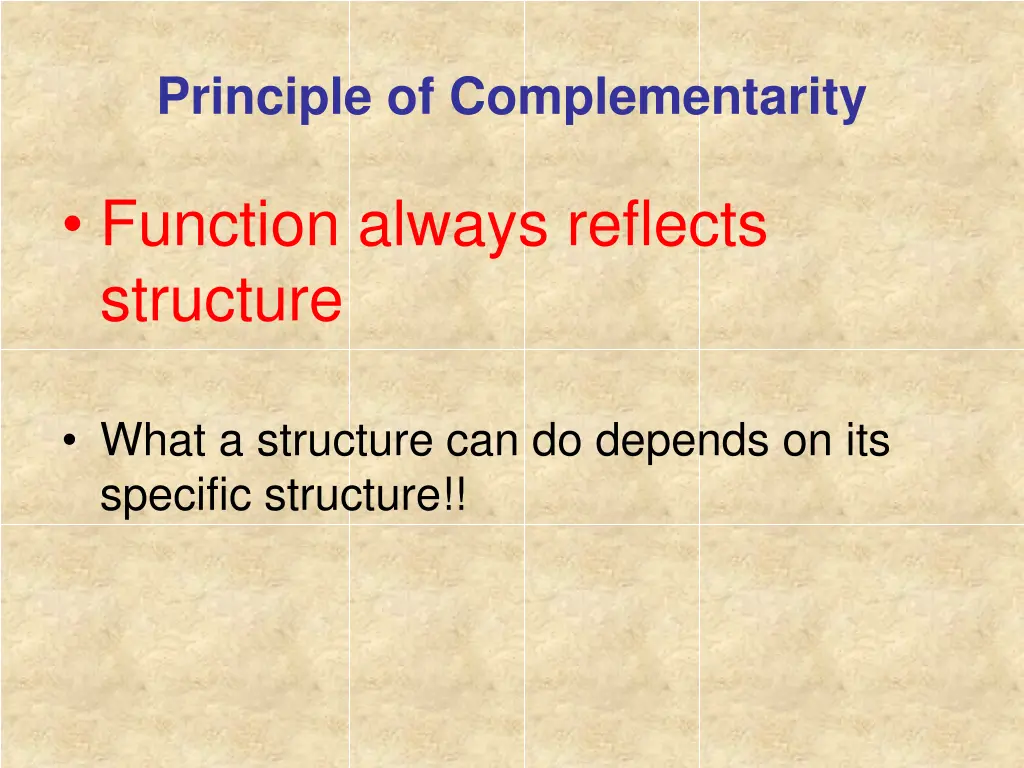 Principle of Complementarity

• Function always reflects structure

• What a structure can do depends on its specific structure!!